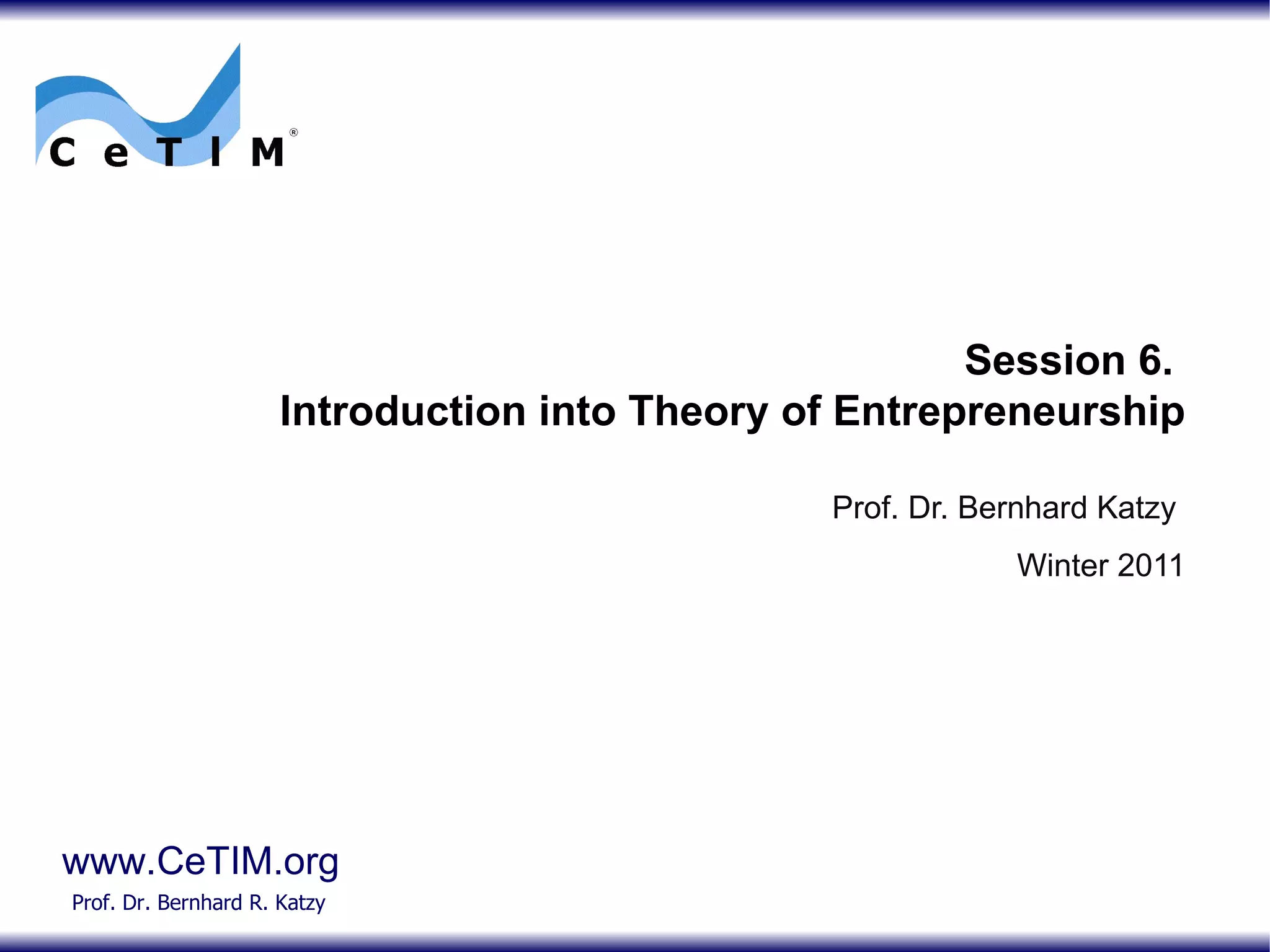 CeTIM®

Session 6.
Introduction into Theory of Entrepreneurship

Prof. Dr. Bernhard Katzy

Winter 2011

www.CeTIM.org
Prof. Dr. Bernhard R. Katzy